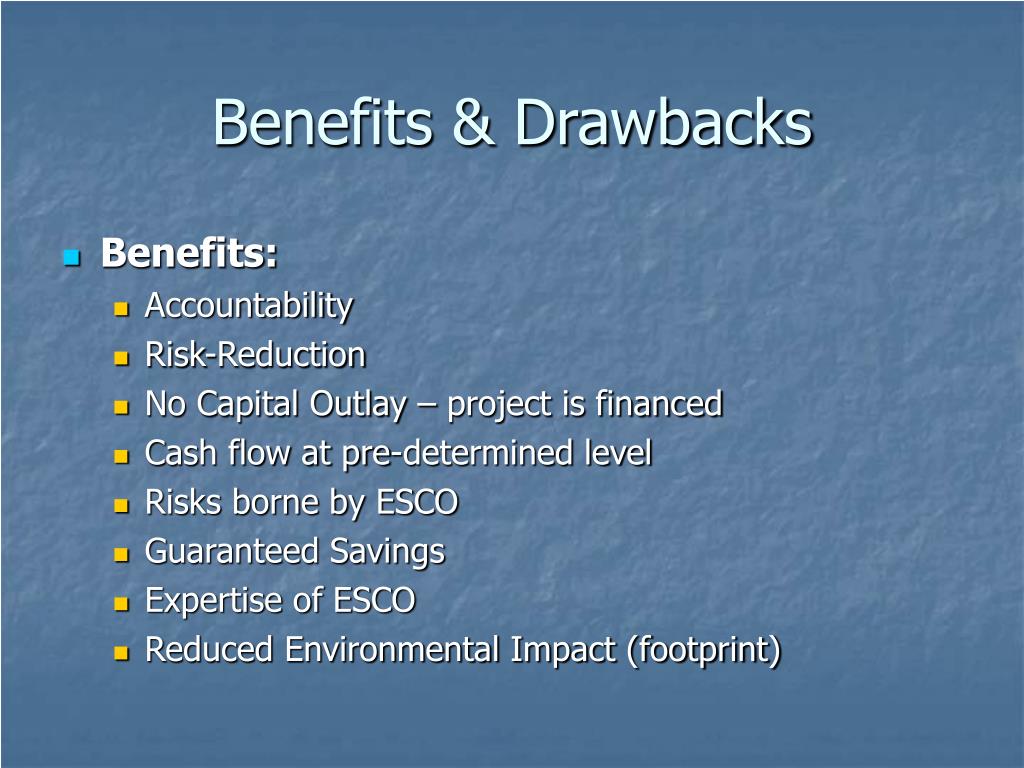 Benefits & Drawbacks

Benefits:
Accountability
Risk-Reduction
No Capital Outlay – project is financed
Cash flow at pre-determined level
Risks borne by ESCO
Guaranteed Savings
Expertise of ESCO
Reduced Environmental Impact (footprint)